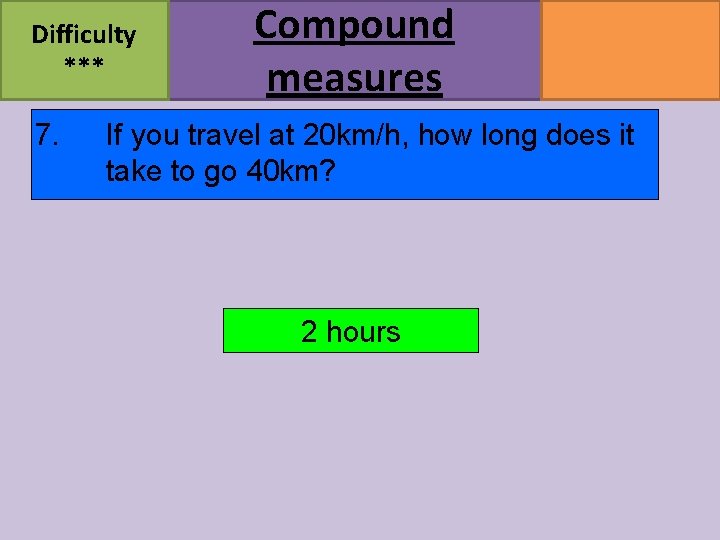 Difficulty
***

Compound measures

7. If you travel at 20km/h, how long does it take to go 40km?

2 hours